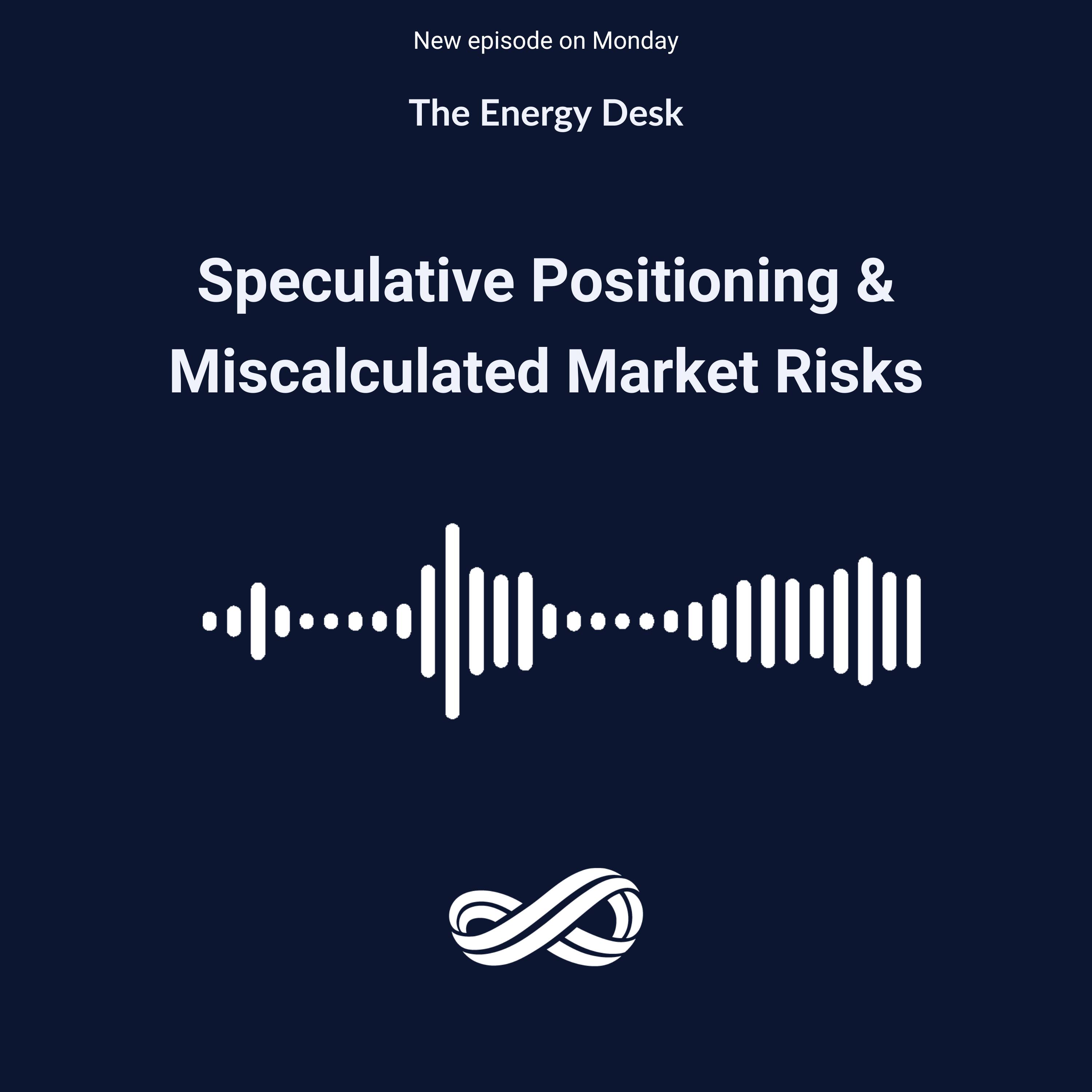 New episode on Monday

The Energy Desk

Speculative Positioning & Miscalculated Market Risks